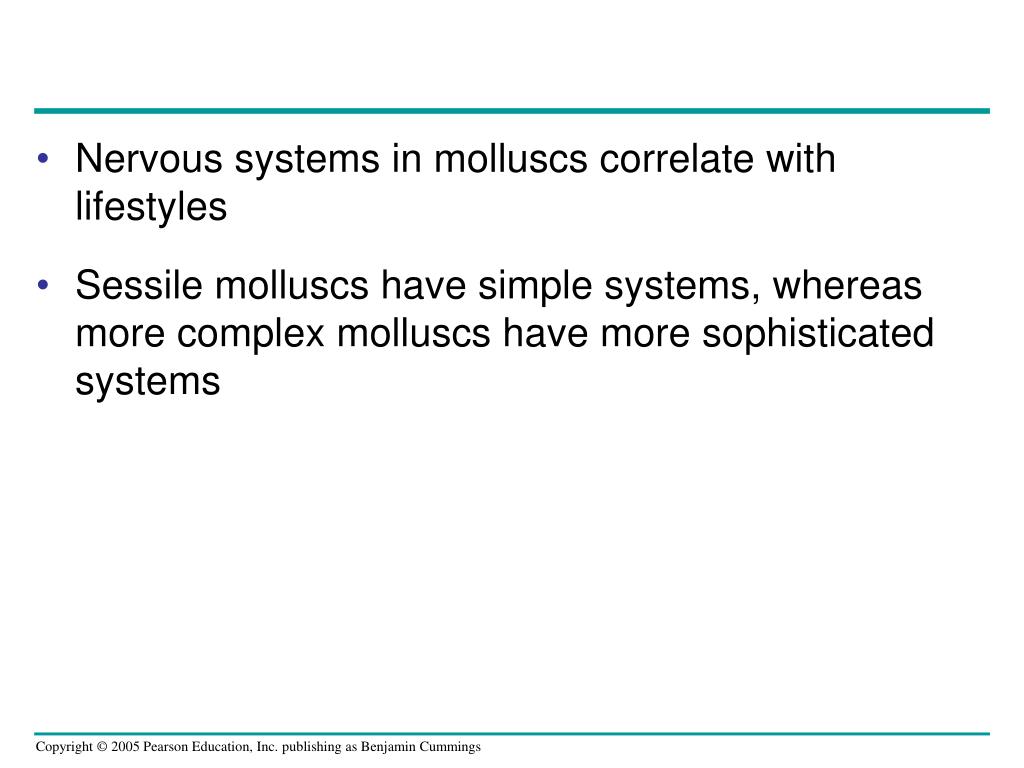 • Nervous systems in molluscs correlate with lifestyles

• Sessile molluscs have simple systems, whereas more complex molluscs have more sophisticated systems

Copyright © 2005 Pearson Education, Inc. publishing as Benjamin Cummings